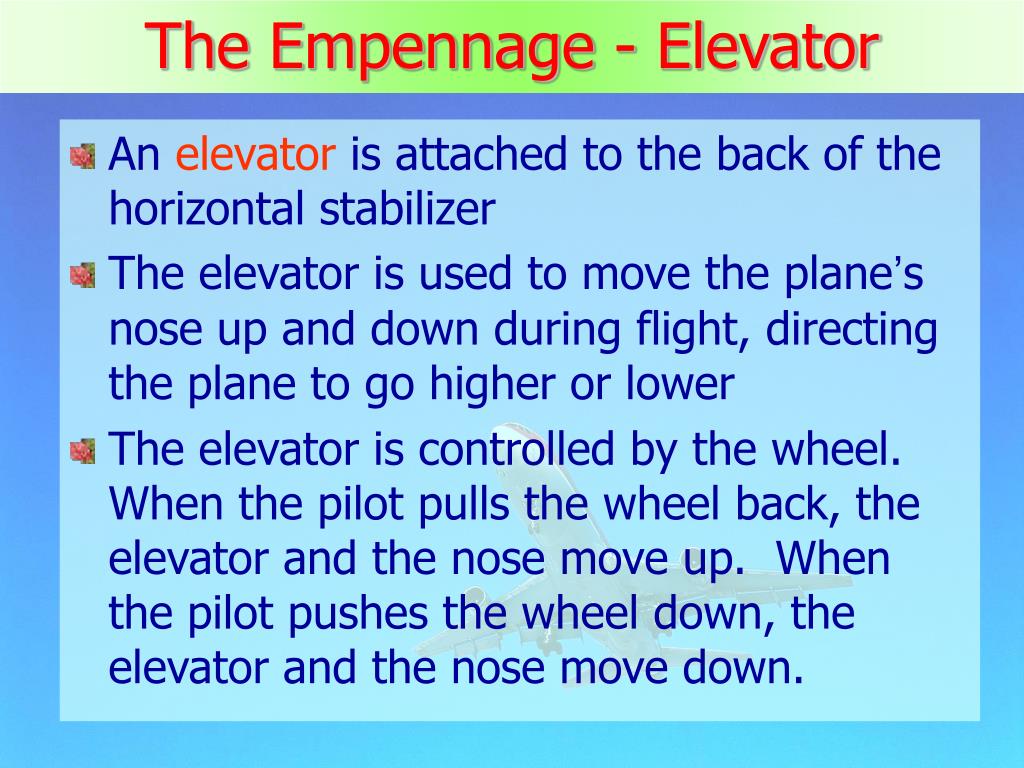 The Empennage - Elevator

An elevator is attached to the back of the horizontal stabilizer

The elevator is used to move the plane’s nose up and down during flight, directing the plane to go higher or lower

The elevator is controlled by the wheel. When the pilot pulls the wheel back, the elevator and the nose move up. When the pilot pushes the wheel down, the elevator and the nose move down.